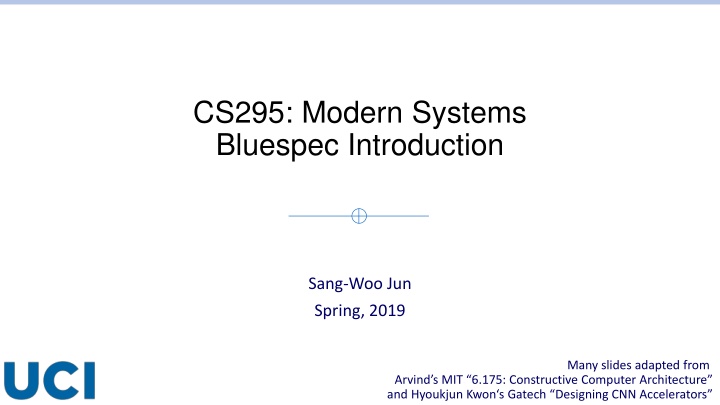 CS295: Modern Systems
Bluespec Introduction

Sang-Woo Jun
Spring, 2019

UCI

Many slides adapted from
Arvind's MIT "6.175: Constructive Computer Architecture"
and Hyoukjun Kwon's Gatech "Designing CNN Accelerators"